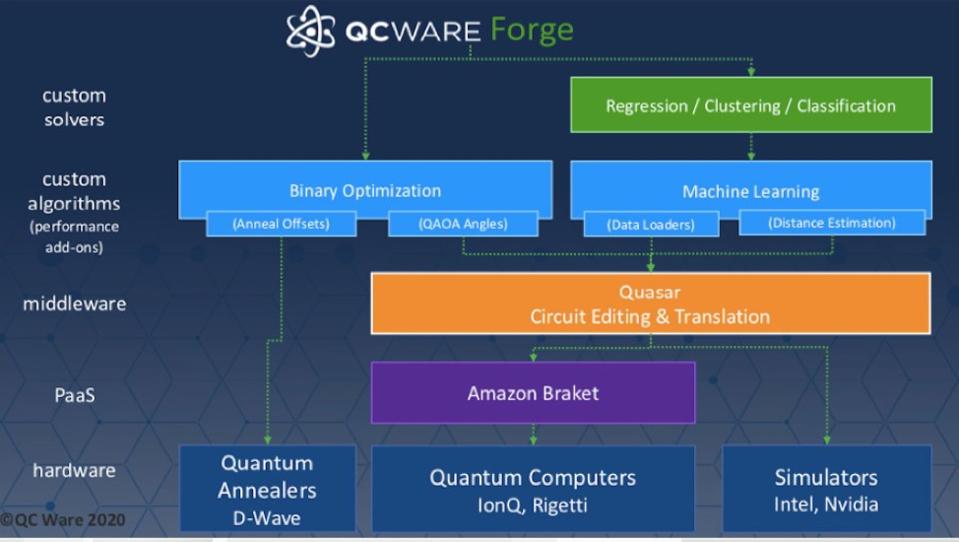 QCWARE Forge

custom solvers

Regression / Clustering / Classification

custom algorithms (performance add-ons)

Binary Optimization

(Anneal Offsets)

(QAOA Angles)

Machine Learning

(Data Loaders)

(Distance Estimation)

middleware

Quasar
Circuit Editing & Translation

PaaS

Amazon Braket

hardware

Quantum Annealers
D-Wave

Quantum Computers
IonQ, Rigetti

Simulators
Intel, Nvidia

©QC Ware 2020